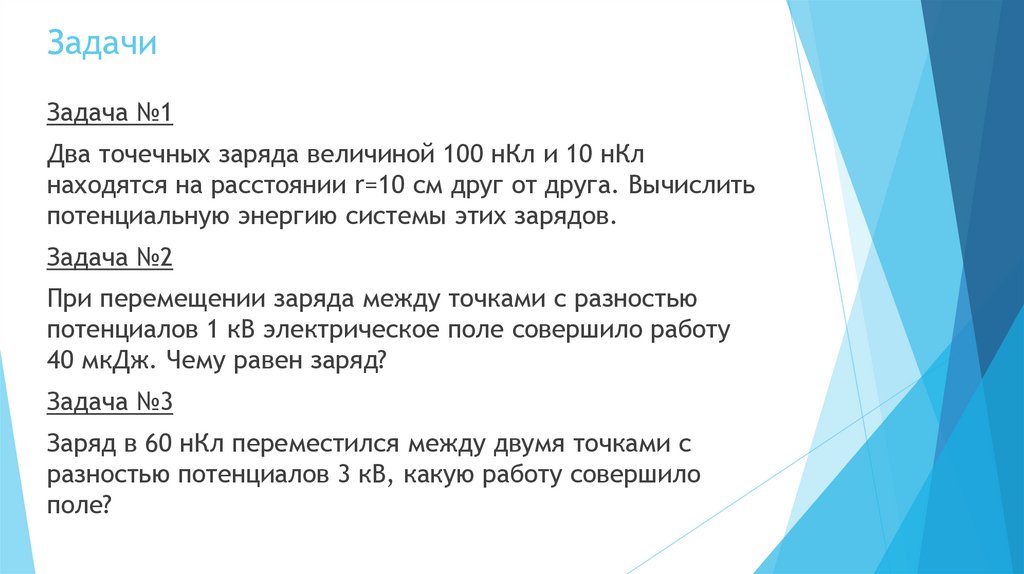 Задачи

Задача №1

Два точечных заряда величиной 100 нКл и 10 нКл находятся на расстоянии r=10 см друг от друга. Вычислить потенциальную энергию системы этих зарядов.

Задача №2

При перемещении заряда между точками с разностью потенциалов 1 кВ электрическое поле совершило работу 40 мкДж. Чему равен заряд?

Задача №3

Заряд в 60 нКл переместился между двумя точками с разностью потенциалов 3 кВ, какую работу совершило поле?